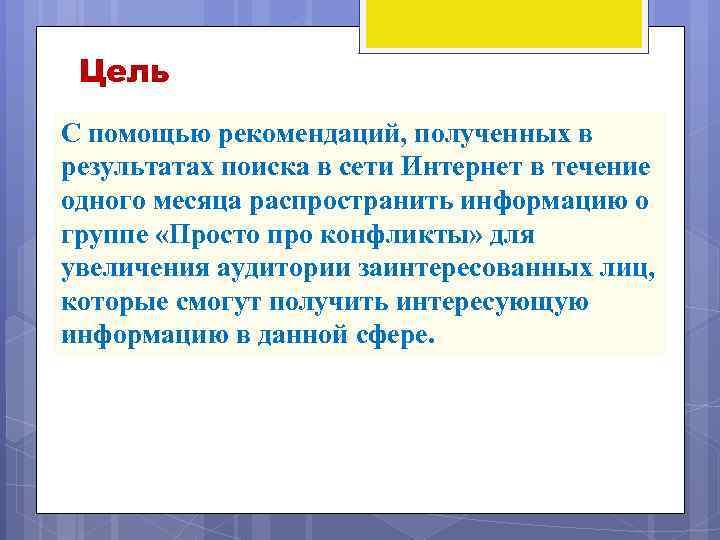 Цель

С помощью рекомендаций, полученных в результатах поиска в сети Интернет в течение одного месяца распространить информацию о группе «Просто про конфликты» для увеличения аудитории заинтересованных лиц, которые смогут получить интересующую информацию в данной сфере.